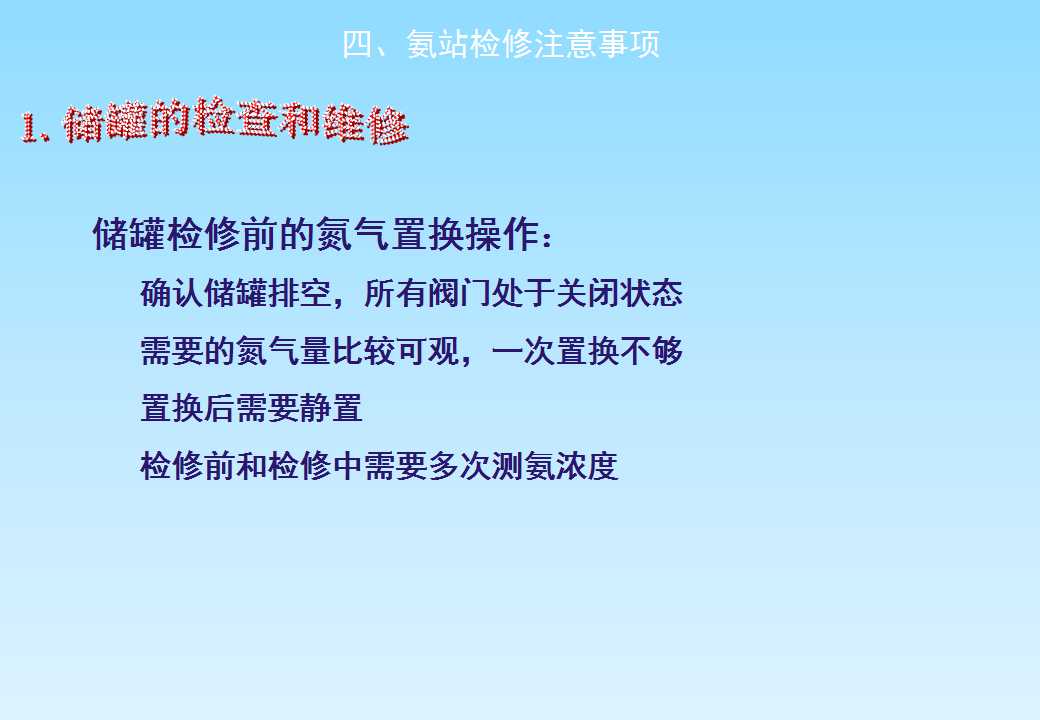 四、氨站检修注意事项

1. 储罐的检查和维修

储罐检修前的氮气置换操作：

确认储罐排空，所有阀门处于关闭状态

需要的氮气量比较可观，一次置换不够

置换后需要静置

检修前和检修中需要多次测氨浓度